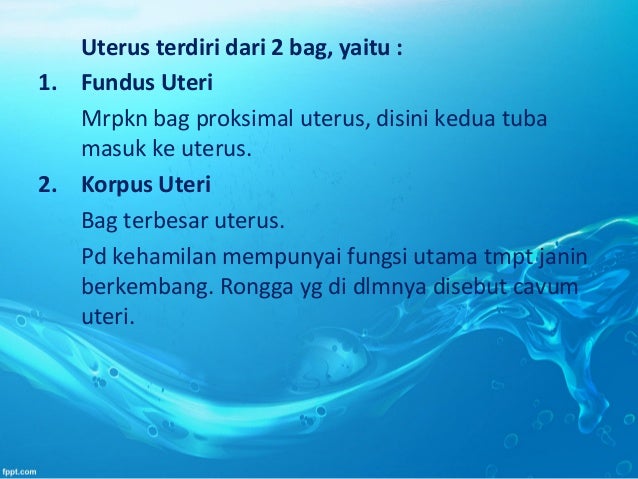 Uterus terdiri dari 2 bag, yaitu :

1. Fundus Uteri

Mrpkn bag proksimal uterus, disini kedua tuba masuk ke uterus.

2. Korpus Uteri

Bag terbesar uterus.

Pd kehamilan mempunyai fungsi utama tmpt janin berkembang. Rongga yg di dlmnya disebut cavum uteri.

fppt.com